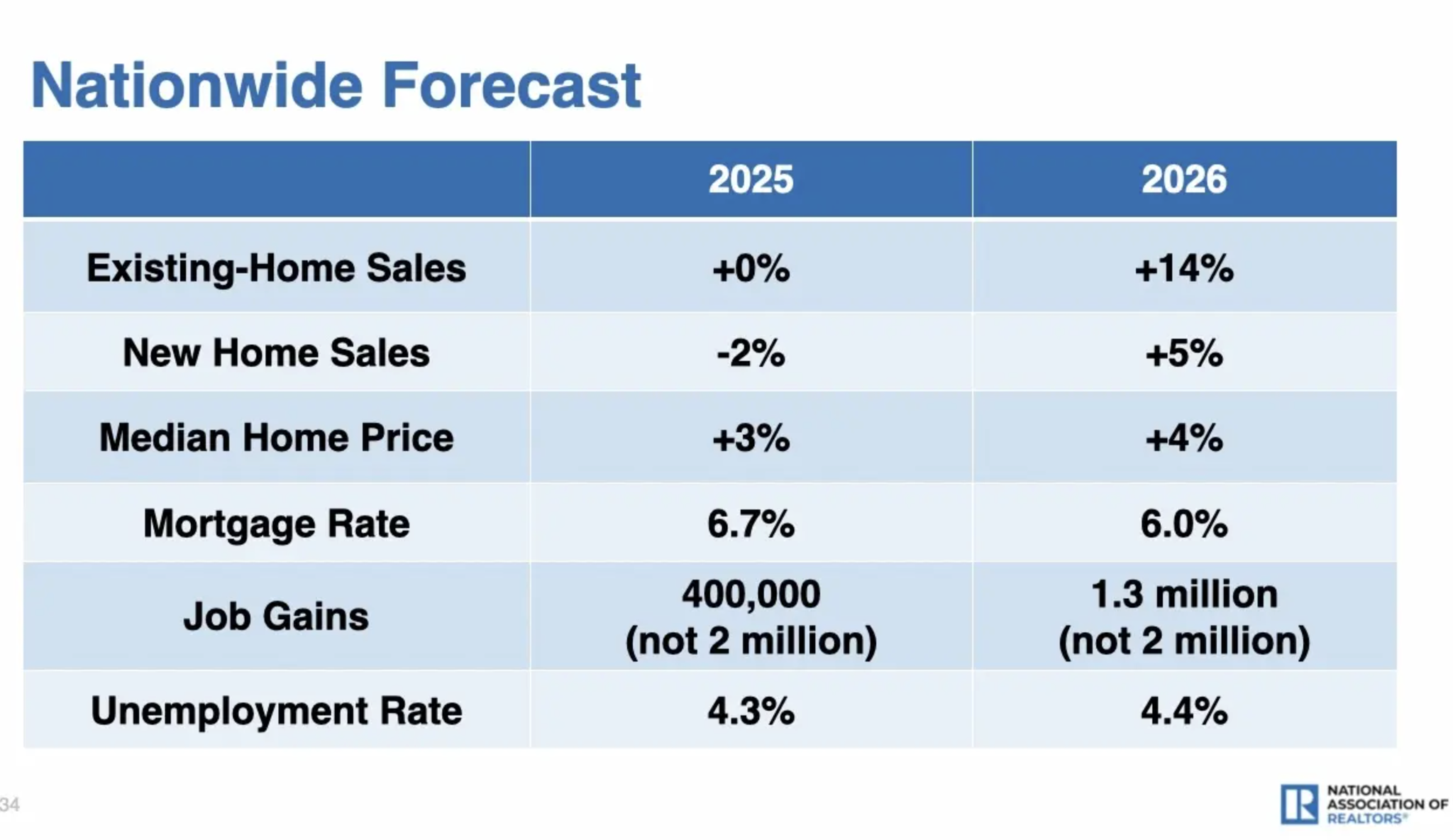 Nationwide Forecast

| | 2025 | 2026 |
|---|---|---|
| Existing-Home Sales | +0% | +14% |
| New Home Sales | -2% | +5% |
| Median Home Price | +3% | +4% |
| Mortgage Rate | 6.7% | 6.0% |
| Job Gains | 400,000 (not 2 million) | 1.3 million (not 2 million) |
| Unemployment Rate | 4.3% | 4.4% |

34

NATIONAL ASSOCIATION OF REALTORS®